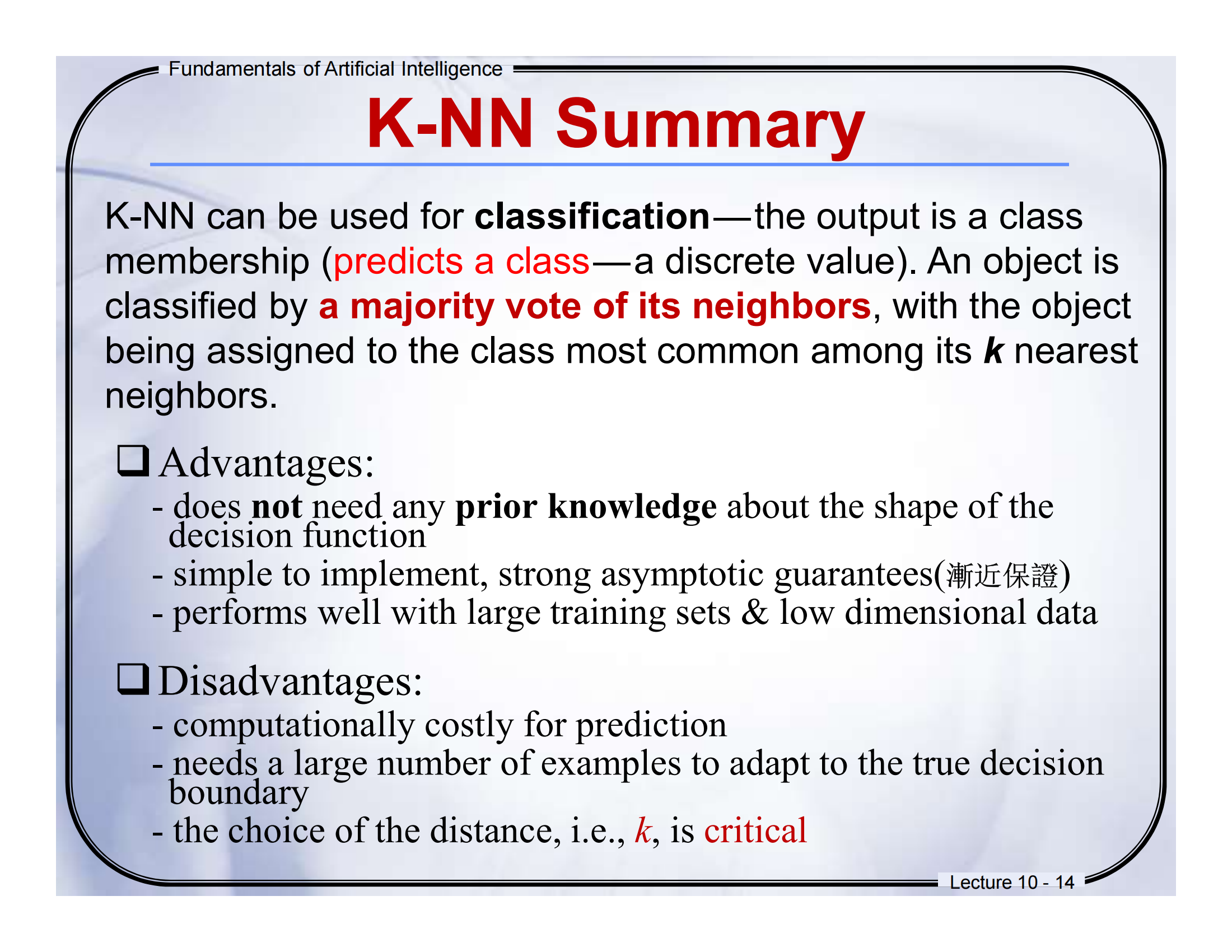 Fundamentals of Artificial Intelligence

K-NN Summary

K-NN can be used for classification—the output is a class membership (predicts a class—a discrete value). An object is classified by a majority vote of its neighbors, with the object being assigned to the class most common among its k nearest neighbors.

❑ Advantages:
- does not need any prior knowledge about the shape of the decision function
- simple to implement, strong asymptotic guarantees(漸近保證)
- performs well with large training sets & low dimensional data

❑ Disadvantages:
- computationally costly for prediction
- needs a large number of examples to adapt to the true decision boundary
- the choice of the distance, i.e., k, is critical

Lecture 10 - 14